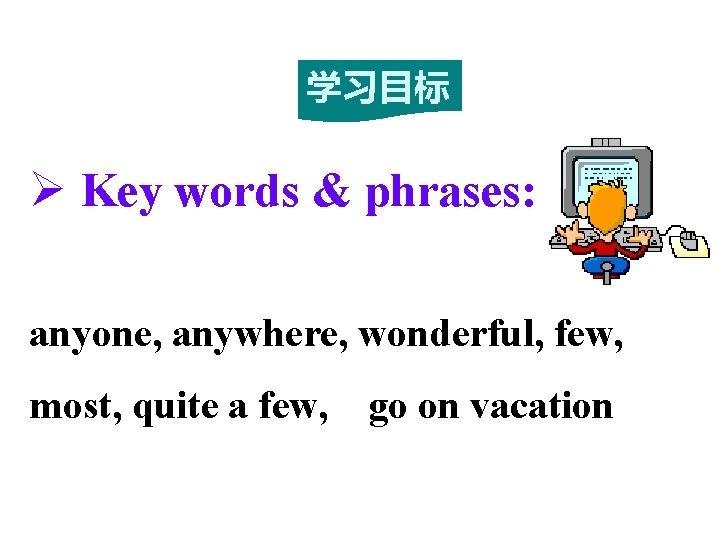 学习目标

➢ Key words & phrases:

anyone, anywhere, wonderful, few, most, quite a few, go on vacation